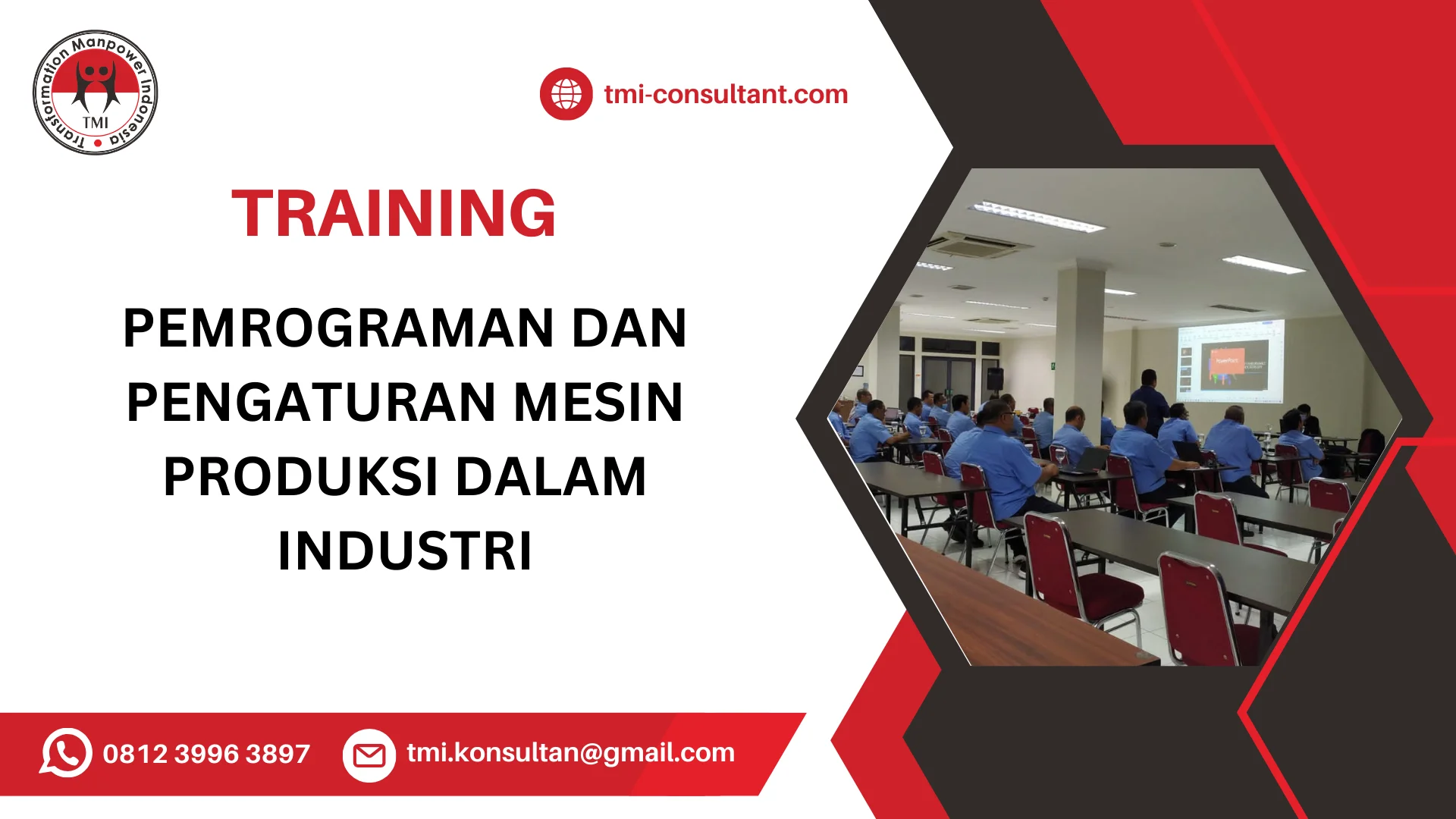 Transformation Manpower Indonesia
TMI

tmi-consultant.com

TRAINING

PEMROGRAMAN DAN PENGATURAN MESIN PRODUKSI DALAM INDUSTRI

0812 3996 3897

tmi.konsultan@gmail.com